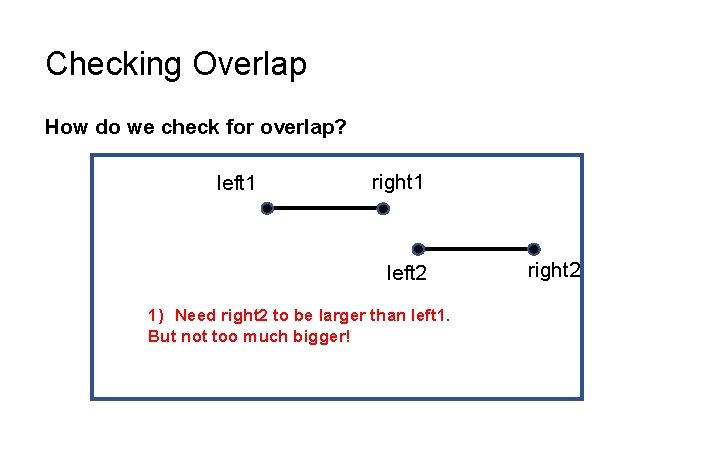 Checking Overlap

How do we check for overlap?

left1

right1

left2

right2

1) Need right2 to be larger than left1. But not too much bigger!